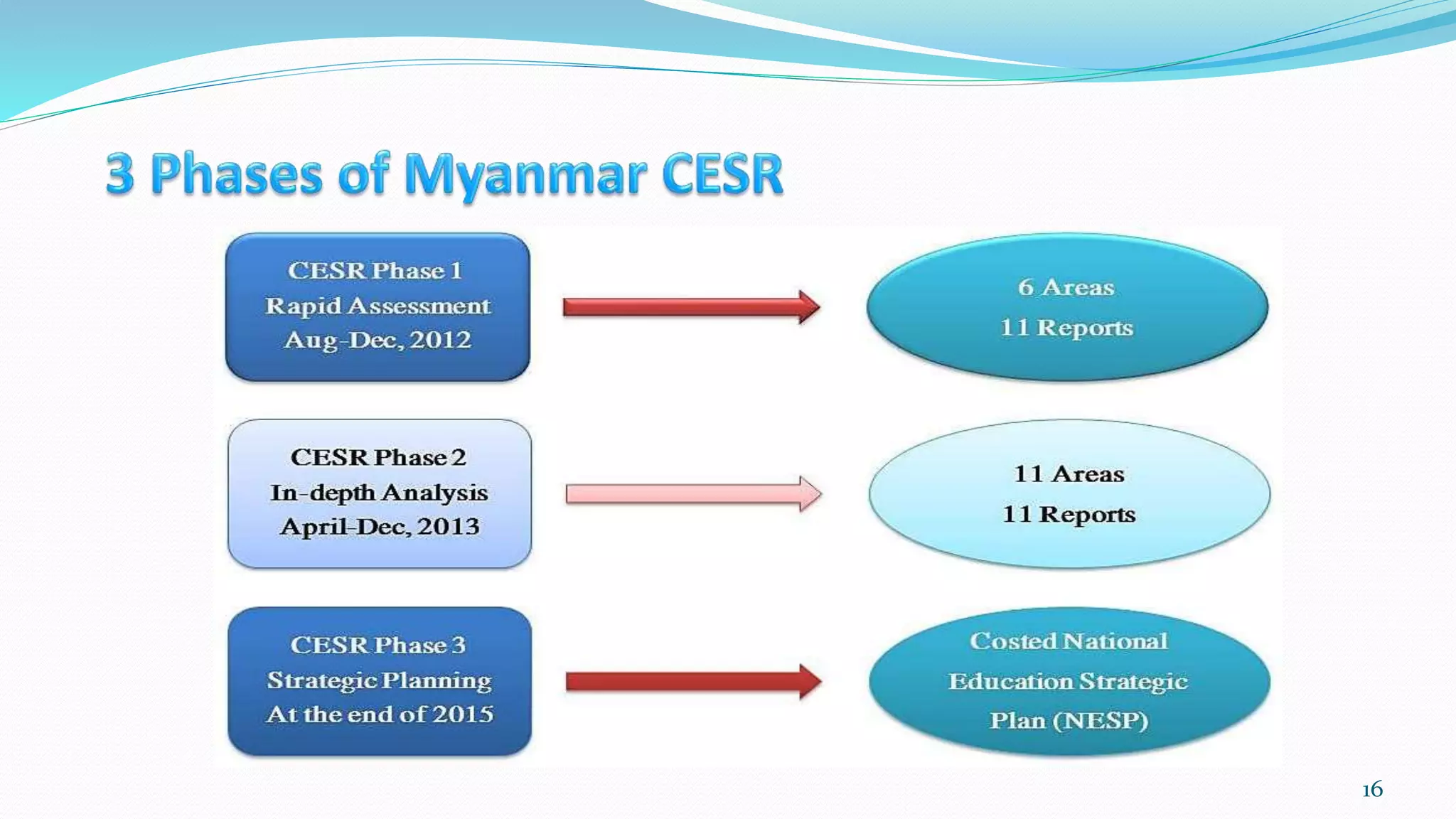 3 Phases of Myanmar CESR

CESR Phase 1
Rapid Assessment
Aug-Dec, 2012

6 Areas
11 Reports

CESR Phase 2
In-depth Analysis
April-Dec, 2013

11 Areas
11 Reports

CESR Phase 3
Strategic Planning
At the end of 2015

Costed National
Education Strategic
Plan (NESP)

16